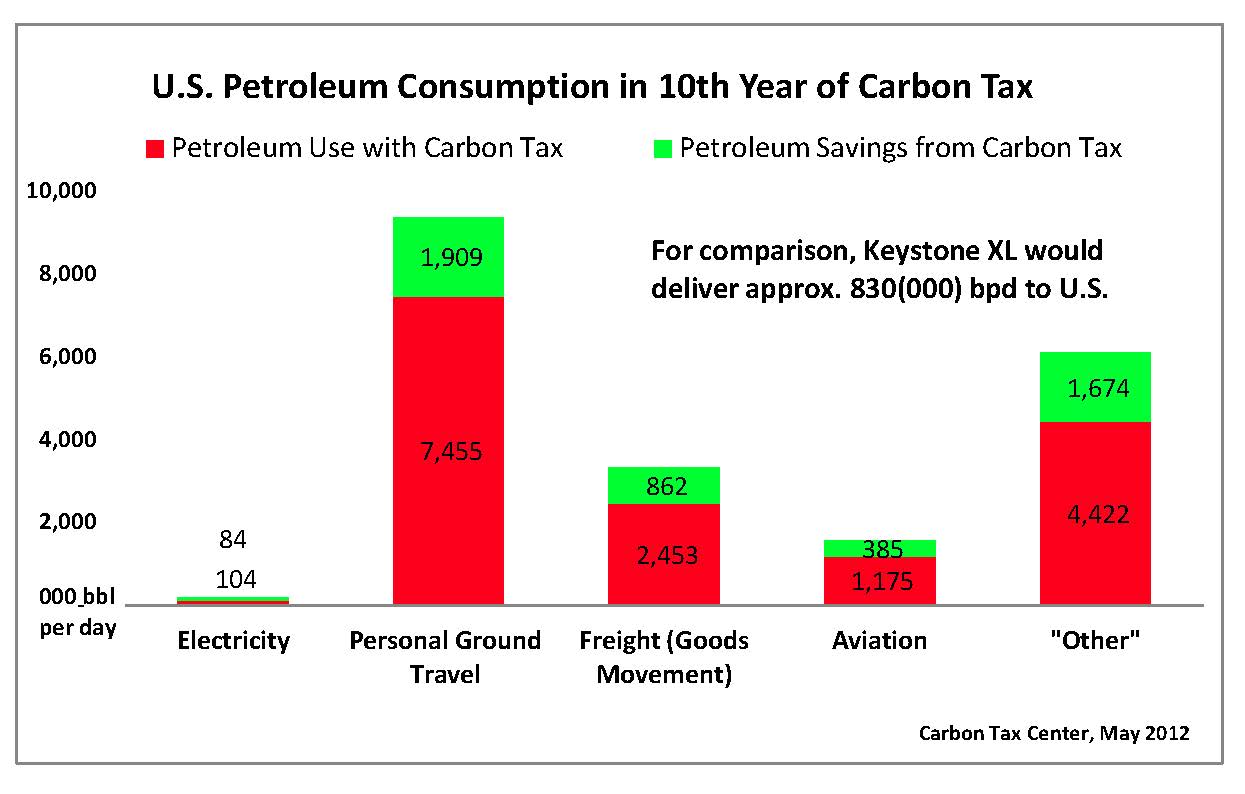 U.S. Petroleum Consumption in 10th Year of Carbon Tax

Petroleum Use with Carbon Tax

Petroleum Savings from Carbon Tax

10,000
8,000
6,000
4,000
2,000
000 bbl per day

For comparison, Keystone XL would deliver approx. 830(000) bpd to U.S.

84
104
1,909
7,455
862
2,453
385
1,175
1,674
4,422

Electricity
Personal Ground Travel
Freight (Goods Movement)
Aviation
"Other"

Carbon Tax Center, May 2012